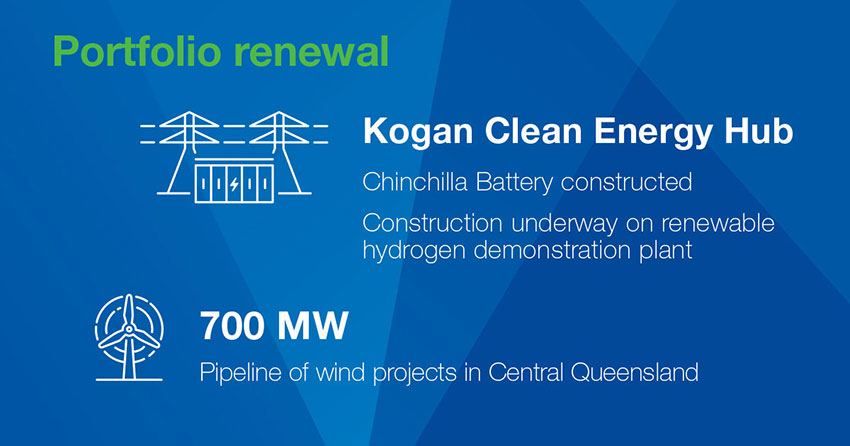 Portfolio renewal

Kogan Clean Energy Hub

Chinchilla Battery constructed

Construction underway on renewable hydrogen demonstration plant

700 MW

Pipeline of wind projects in Central Queensland